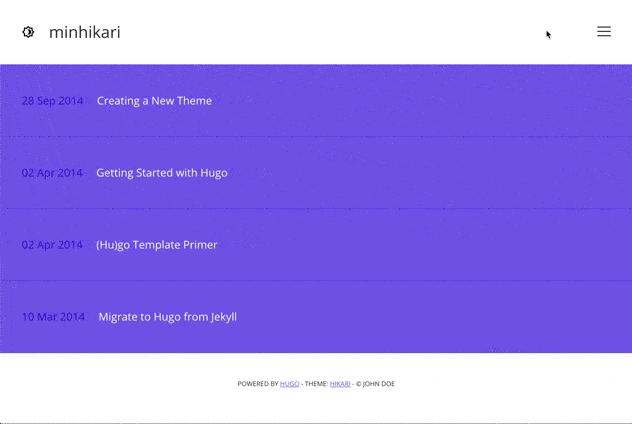 minhikari

28 Sep 2014 Creating a New Theme

02 Apr 2014 Getting Started with Hugo

02 Apr 2014 (Hu)go Template Primer

10 Mar 2014 Migrate to Hugo from Jekyll

POWERED BY HUGO - THEME: HIKARI - © JOHN DOE